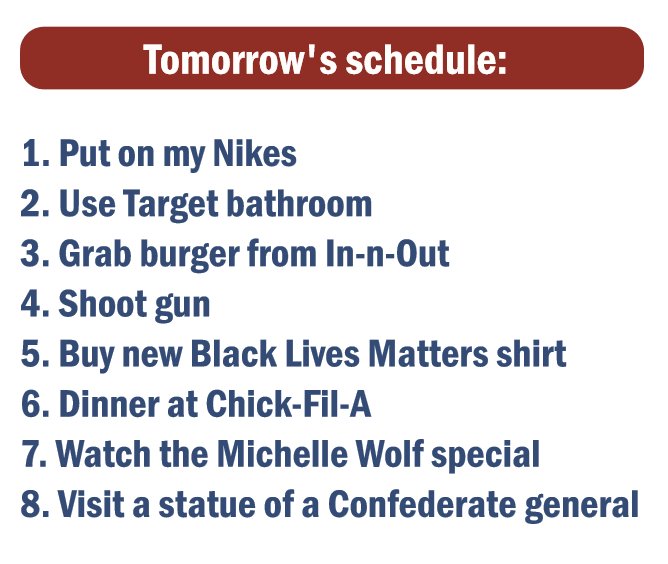 Tomorrow's schedule:

1. Put on my Nikes
2. Use Target bathroom
3. Grab burger from In-n-Out
4. Shoot gun
5. Buy new Black Lives Matters shirt
6. Dinner at Chick-Fil-A
7. Watch the Michelle Wolf special
8. Visit a statue of a Confederate general